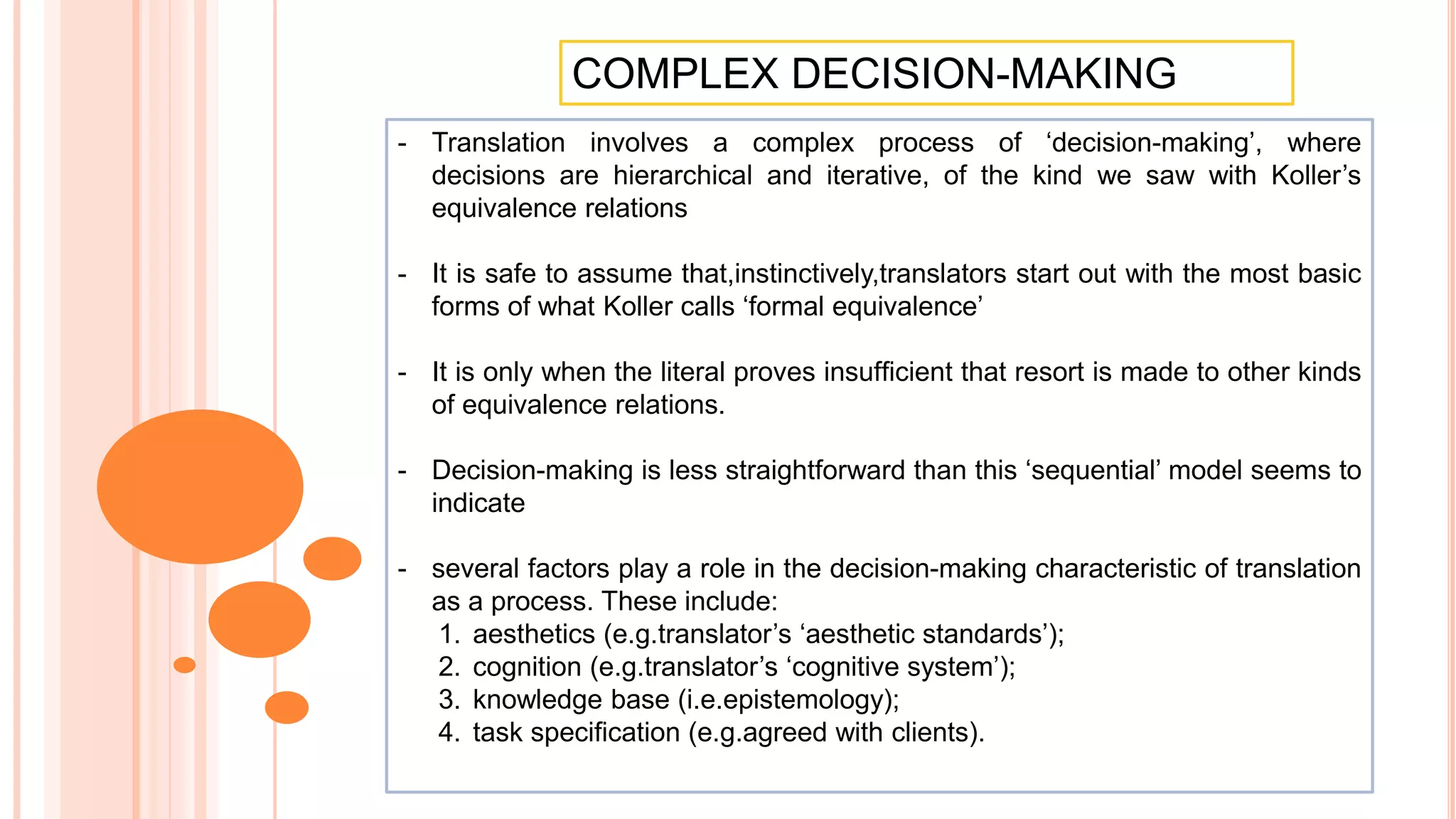 COMPLEX DECISION-MAKING

- Translation involves a complex process of ‘decision-making’, where decisions are hierarchical and iterative, of the kind we saw with Koller’s equivalence relations

- It is safe to assume that,instinctively,translators start out with the most basic forms of what Koller calls ‘formal equivalence’

- It is only when the literal proves insufficient that resort is made to other kinds of equivalence relations.

- Decision-making is less straightforward than this ‘sequential’ model seems to indicate

- several factors play a role in the decision-making characteristic of translation as a process. These include:
1. aesthetics (e.g.translator’s ‘aesthetic standards’);
2. cognition (e.g.translator’s ‘cognitive system’);
3. knowledge base (i.e.epistemology);
4. task specification (e.g.agreed with clients).